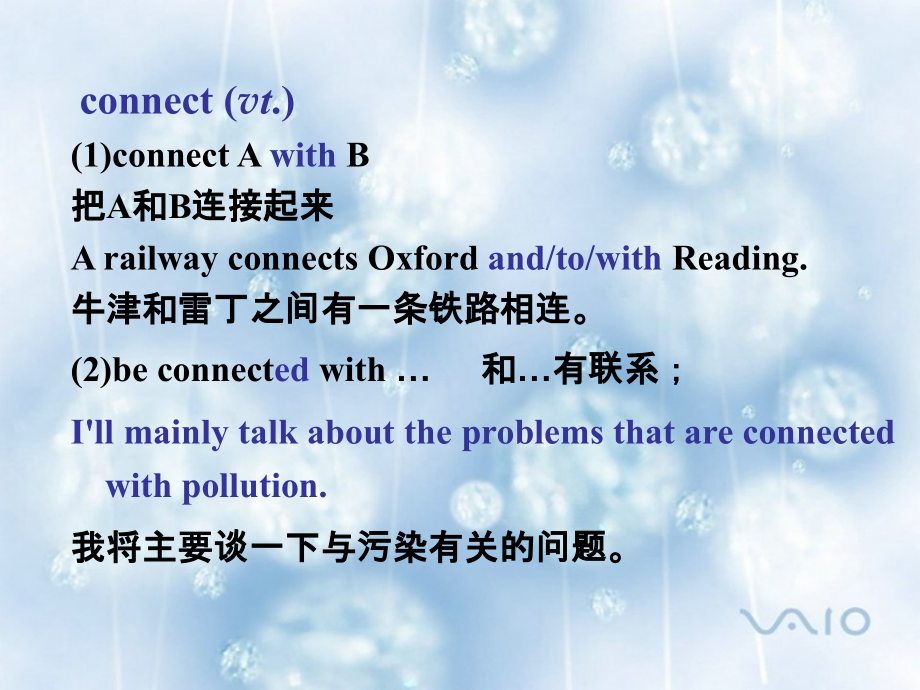 connect (vt.)

(1)connect A with B

把A和B连接起来

A railway connects Oxford and/to/with Reading.

牛津和雷丁之间有一条铁路相连。

(2)be connected with … 和…有联系；

I'll mainly talk about the problems that are connected with pollution.

我将主要谈一下与污染有关的问题。

VAIO